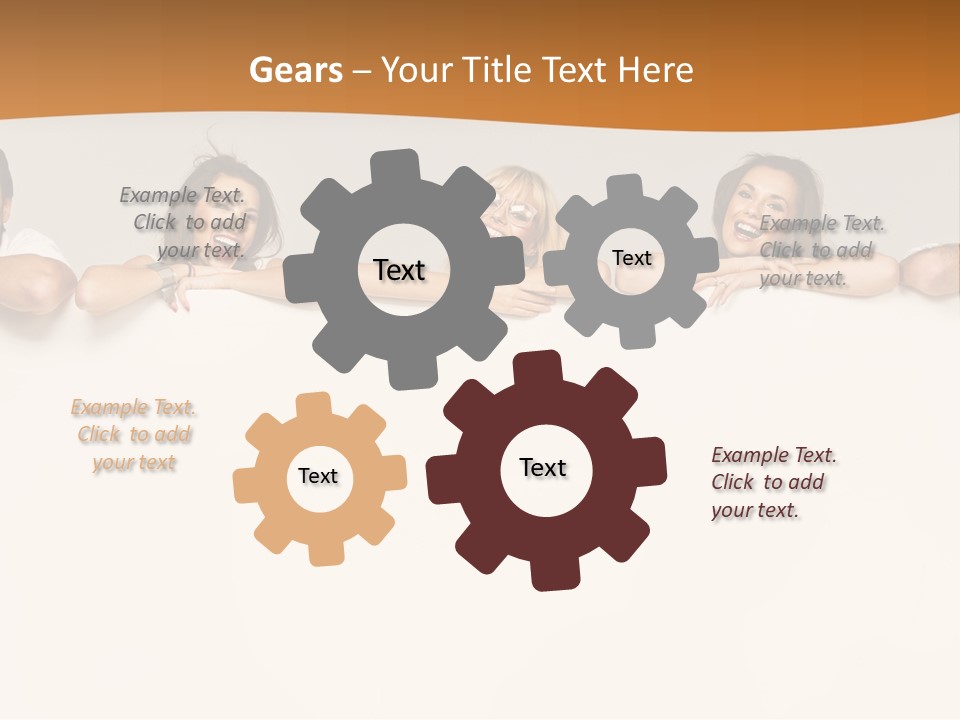 Gears – Your Title Text Here

Example Text. Click to add your text.

Text

Text

Example Text. Click to add your text.

Example Text. Click to add your text

Text

Text

Example Text. Click to add your text.